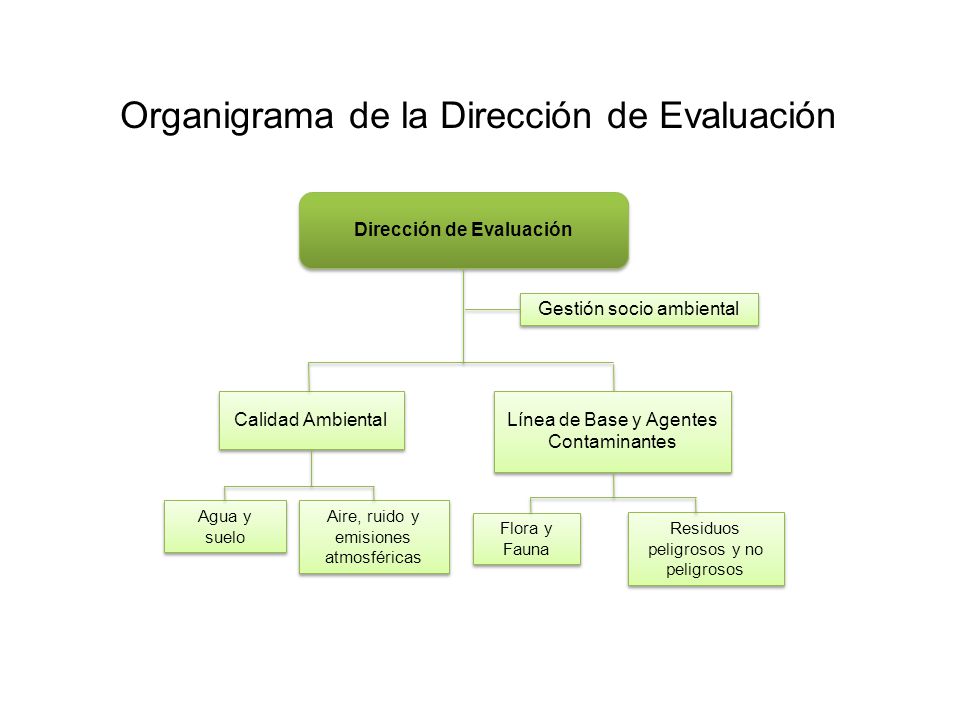 Organigrama de la Dirección de Evaluación

Dirección de Evaluación

Gestión socio ambiental

Calidad Ambiental

Línea de Base y Agentes Contaminantes

Agua y suelo

Aire, ruido y emisiones atmosféricas

Flora y Fauna

Residuos peligrosos y no peligrosos